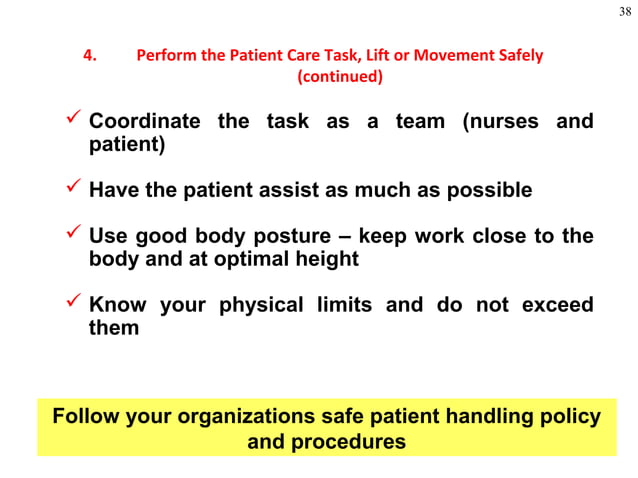 38

4. Perform the Patient Care Task, Lift or Movement Safely (continued)

✓ Coordinate the task as a team (nurses and patient)

✓ Have the patient assist as much as possible

✓ Use good body posture – keep work close to the body and at optimal height

✓ Know your physical limits and do not exceed them

Follow your organizations safe patient handling policy and procedures